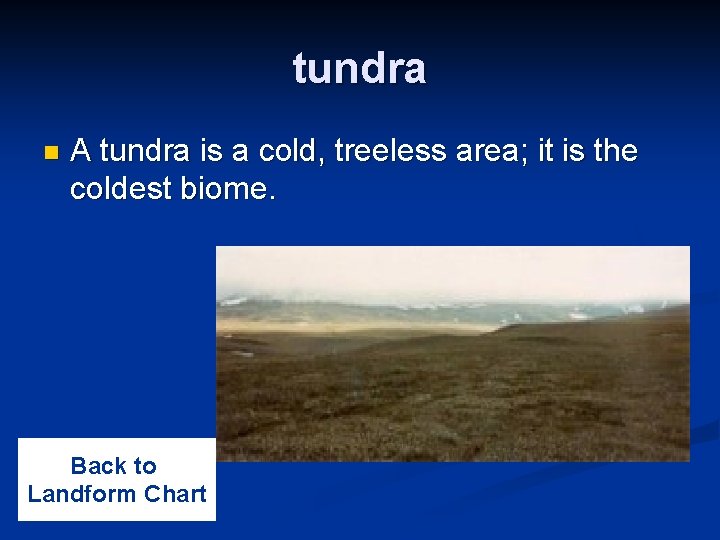 tundra

A tundra is a cold, treeless area; it is the coldest biome.

Back to Landform Chart